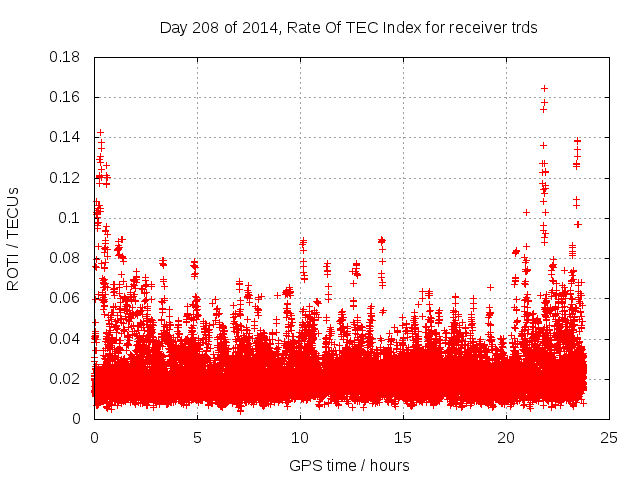 Day 208 of 2014, Rate Of TEC Index for receiver trds

ROTI / TECUs

0.18
0.16
0.14
0.12
0.1
0.08
0.06
0.04
0.02
0

0
5
10
15
20
25

GPS time / hours